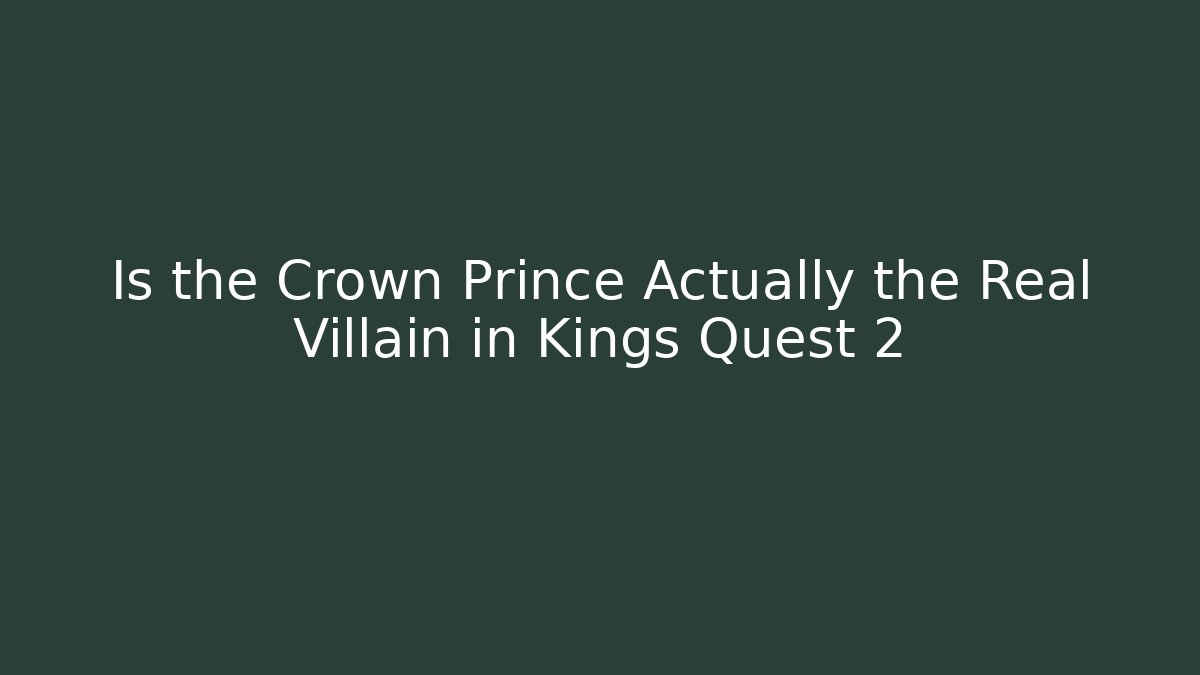 Is the Crown Prince Actually the Real Villain in Kings Quest 2